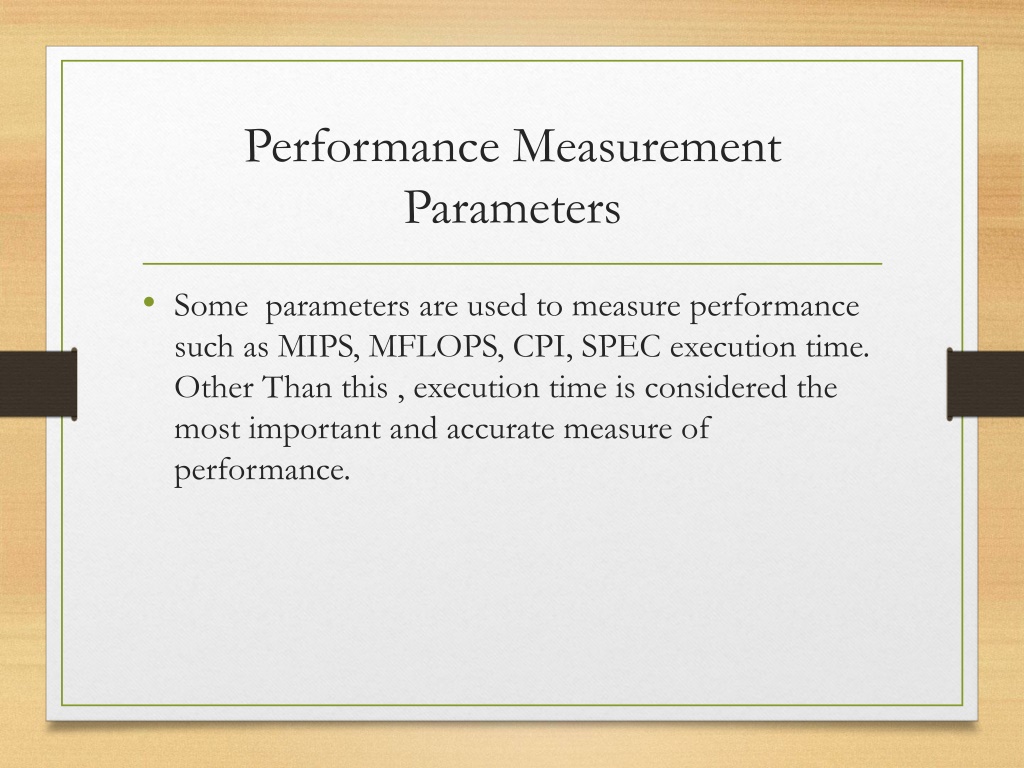 Performance Measurement Parameters

• Some parameters are used to measure performance such as MIPS, MFLOPS, CPI, SPEC execution time. Other Than this , execution time is considered the most important and accurate measure of performance.